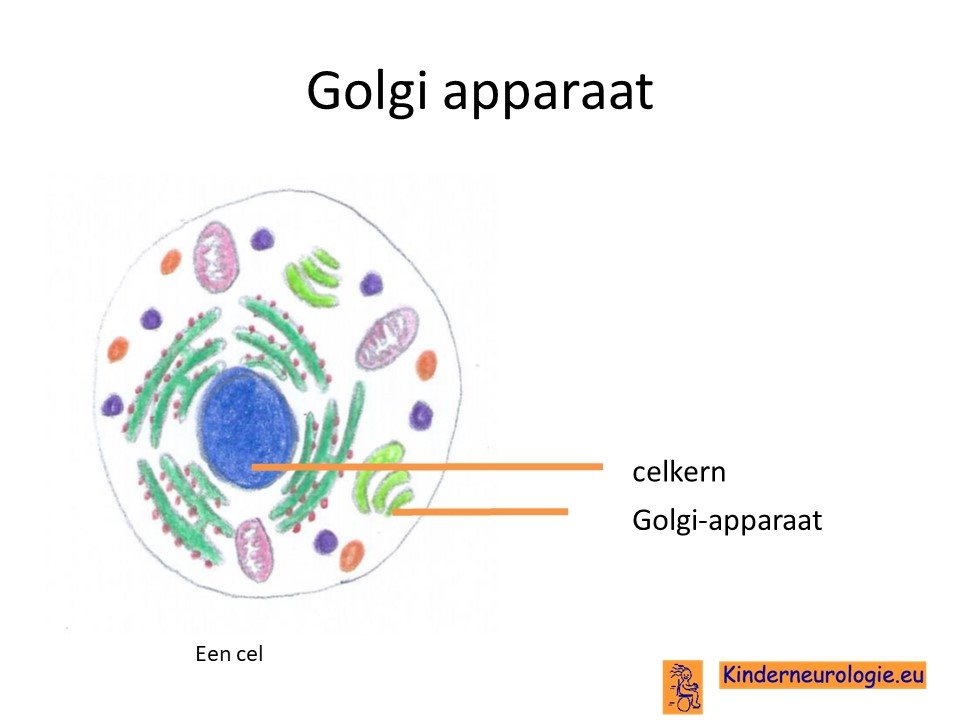 Golgi apparaat

celkern

Golgi-apparaat

Een cel

Kinderneurologie.eu